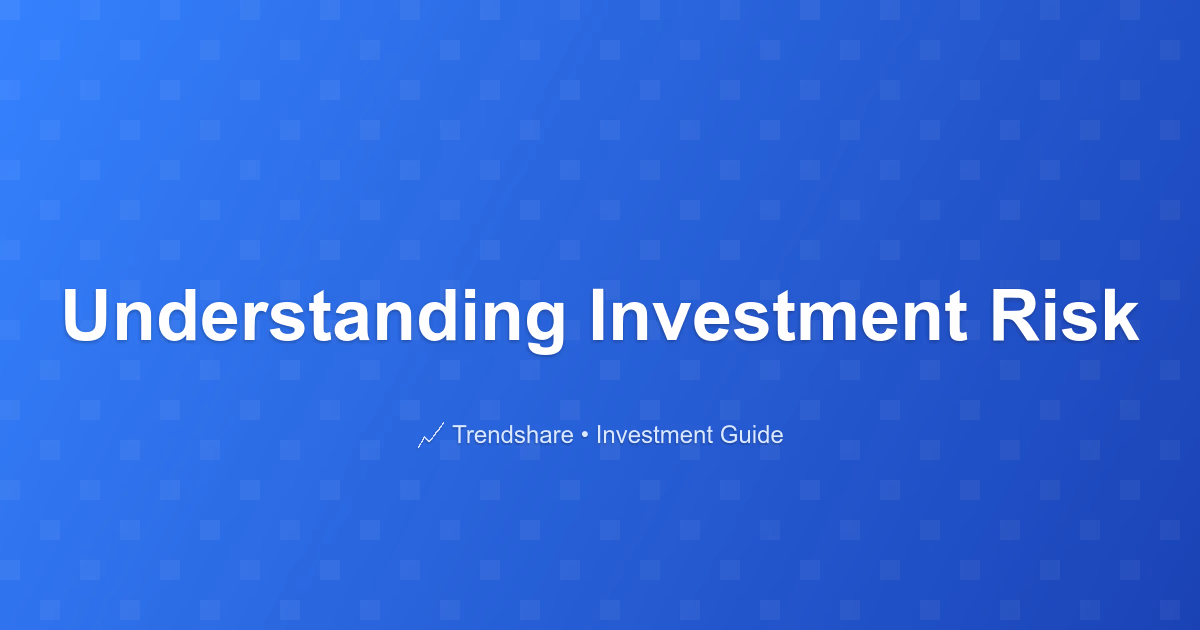 Understanding Investment Risk

📈 Trendshare • Investment Guide